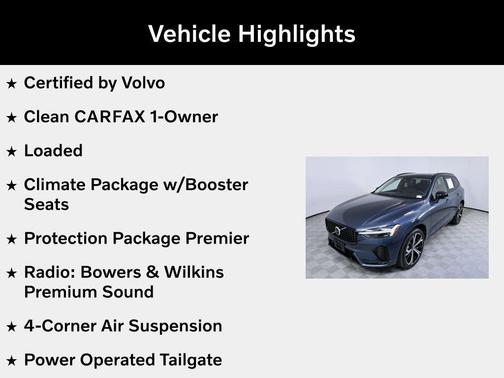 Vehicle Highlights

★ Certified by Volvo

★ Clean CARFAX 1-Owner

★ Loaded

★ Climate Package w/Booster Seats

★ Protection Package Premier

★ Radio: Bowers & Wilkins Premium Sound

★ 4-Corner Air Suspension

★ Power Operated Tailgate